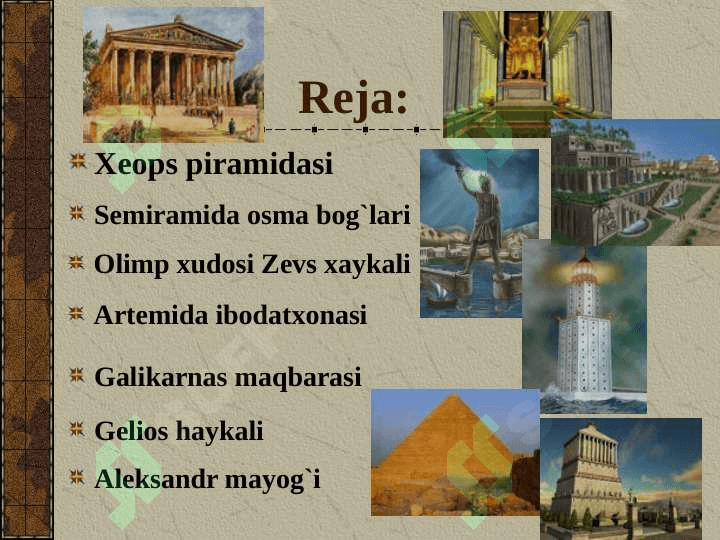 Reja:

Xeops piramidasi

Semiramida osma bog`lari

Olimp xudosi Zevs xaykali

Artemida ibodatxonasi

Galikarnas maqbarasi

Gelios haykali

Aleksandr mayog`i